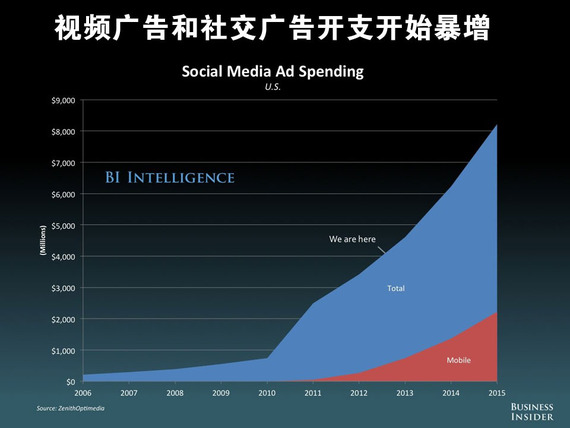 视频广告和社交广告开支开始暴增

Social Media Ad Spending
U.S.

$9,000
$8,000
$7,000
$6,000
$5,000
$4,000
$3,000
$2,000
$1,000
$0

(Millions)

BI INTELLIGENCE

We are here

Total

Mobile

2006 2007 2008 2009 2010 2011 2012 2013 2014 2015

Source: ZenithOptimedia

BUSINESS INSIDER